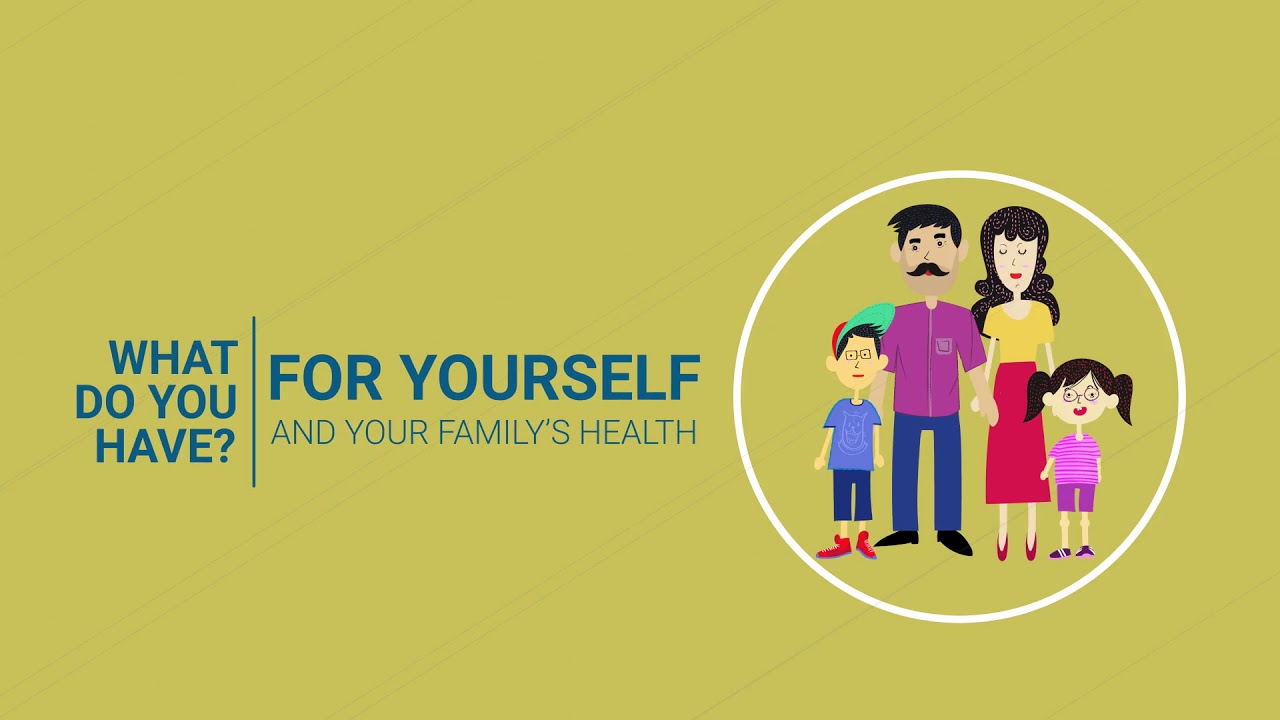 WHAT DO YOU HAVE?

FOR YOURSELF
AND YOUR FAMILY'S HEALTH